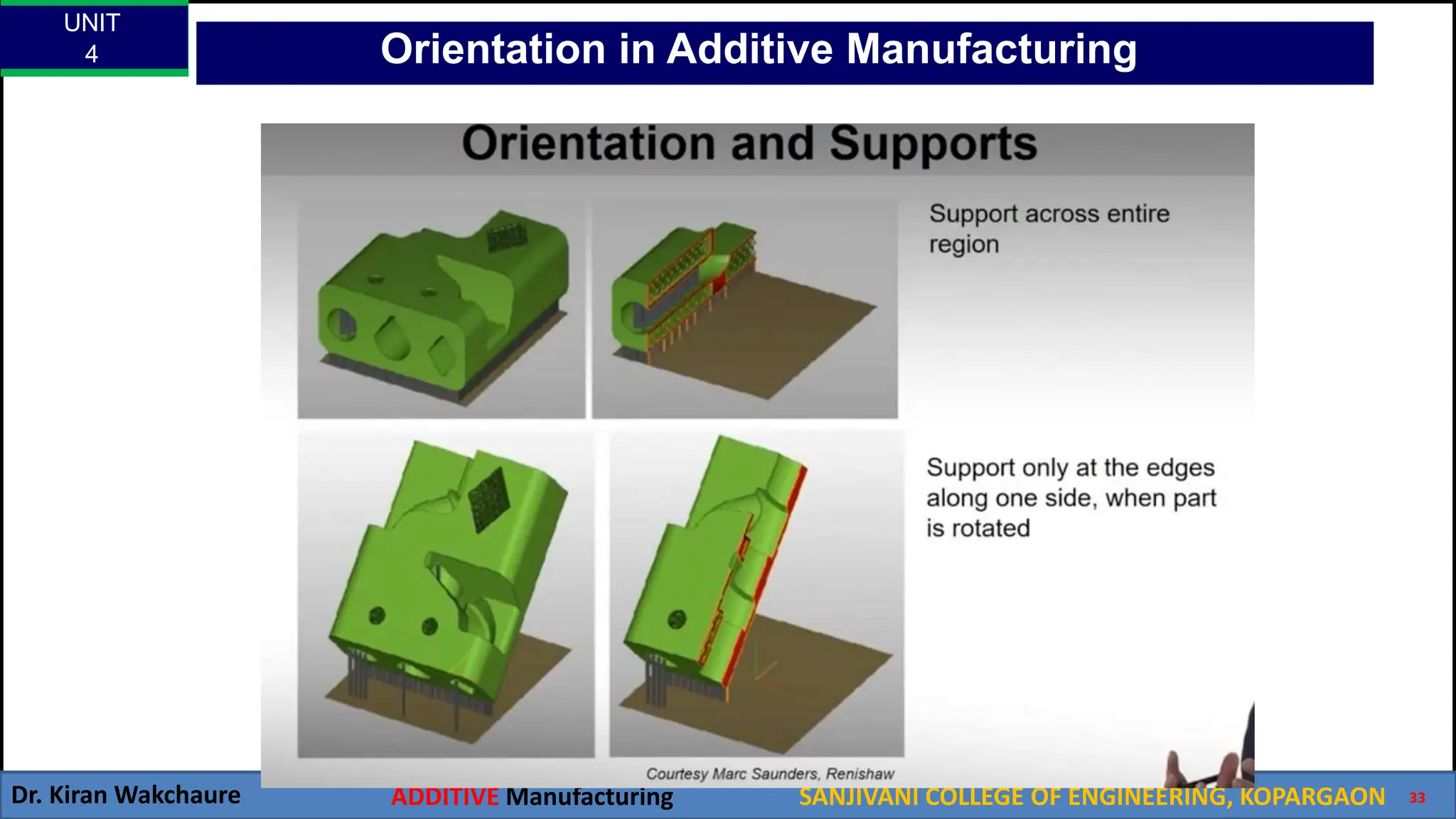 UNIT
4

Orientation in Additive Manufacturing

Orientation and Supports

Support across entire region

Support only at the edges along one side, when part is rotated

Courtesy Marc Saunders, Renishaw

Dr. Kiran Wakchaure

ADDITIVE Manufacturing

SANJIVANI COLLEGE OF ENGINEERING, KOPARGAON

33